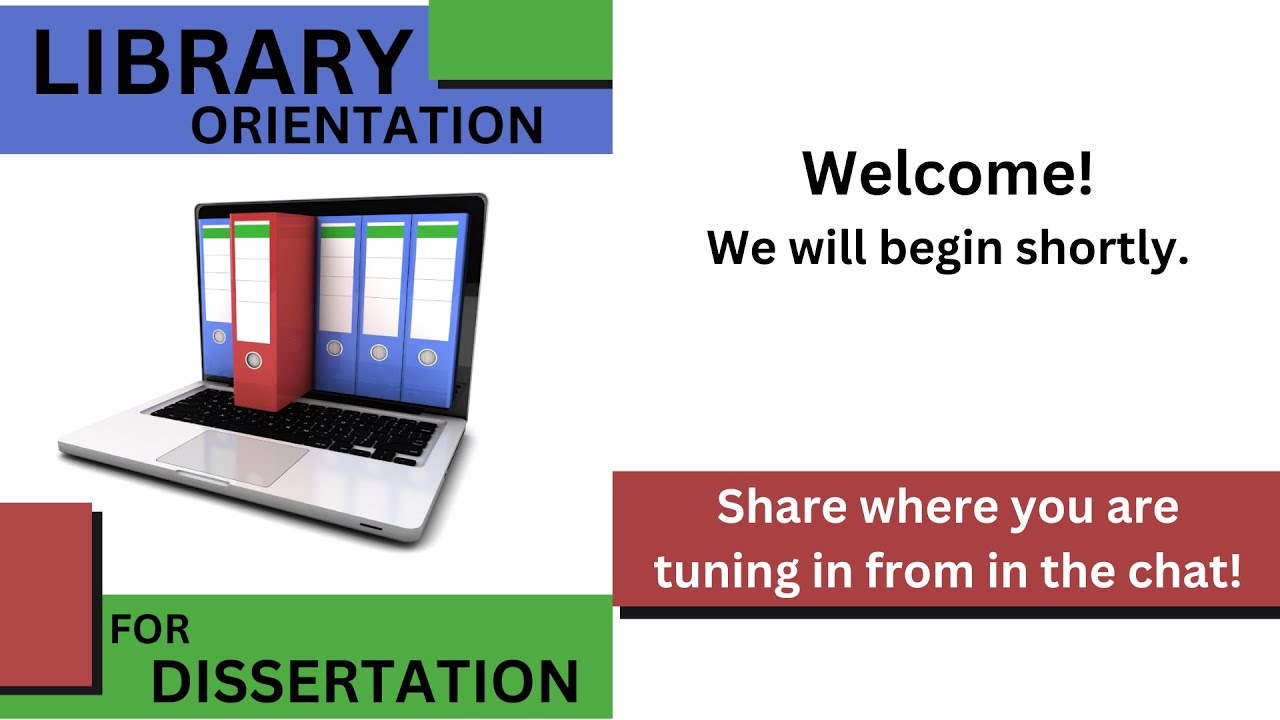 LIBRARY
ORIENTATION

FOR
DISSERTATION

Welcome!
We will begin shortly.

Share where you are tuning in from in the chat!